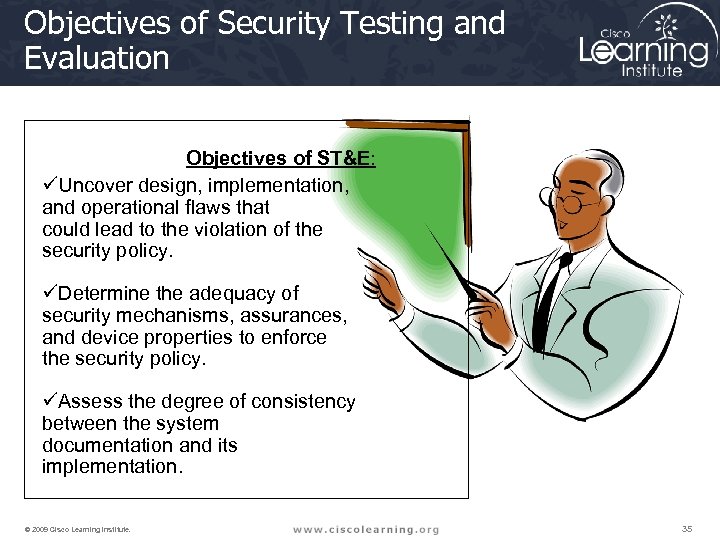 Objectives of Security Testing and Evaluation

Cisco Learning Institute

Objectives of ST&E:

✓Uncover design, implementation, and operational flaws that could lead to the violation of the security policy.

✓Determine the adequacy of security mechanisms, assurances, and device properties to enforce the security policy.

✓Assess the degree of consistency between the system documentation and its implementation.

© 2009 Cisco Learning Institute.

www.ciscolearning.org

35